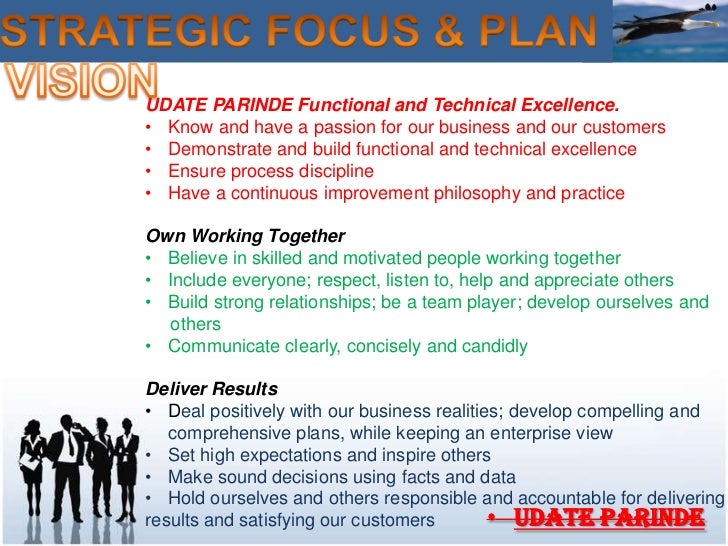 STRATEGIC FOCUS & PLAN

VISION

UDATE PARINDE Functional and Technical Excellence.
• Know and have a passion for our business and our customers
• Demonstrate and build functional and technical excellence
• Ensure process discipline
• Have a continuous improvement philosophy and practice

Own Working Together
• Believe in skilled and motivated people working together
• Include everyone; respect, listen to, help and appreciate others
• Build strong relationships; be a team player; develop ourselves and others
• Communicate clearly, concisely and candidly

Deliver Results
• Deal positively with our business realities; develop compelling and comprehensive plans, while keeping an enterprise view
• Set high expectations and inspire others
• Make sound decisions using facts and data
• Hold ourselves and others responsible and accountable for delivering results and satisfying our customers

• UDATE PARINDE